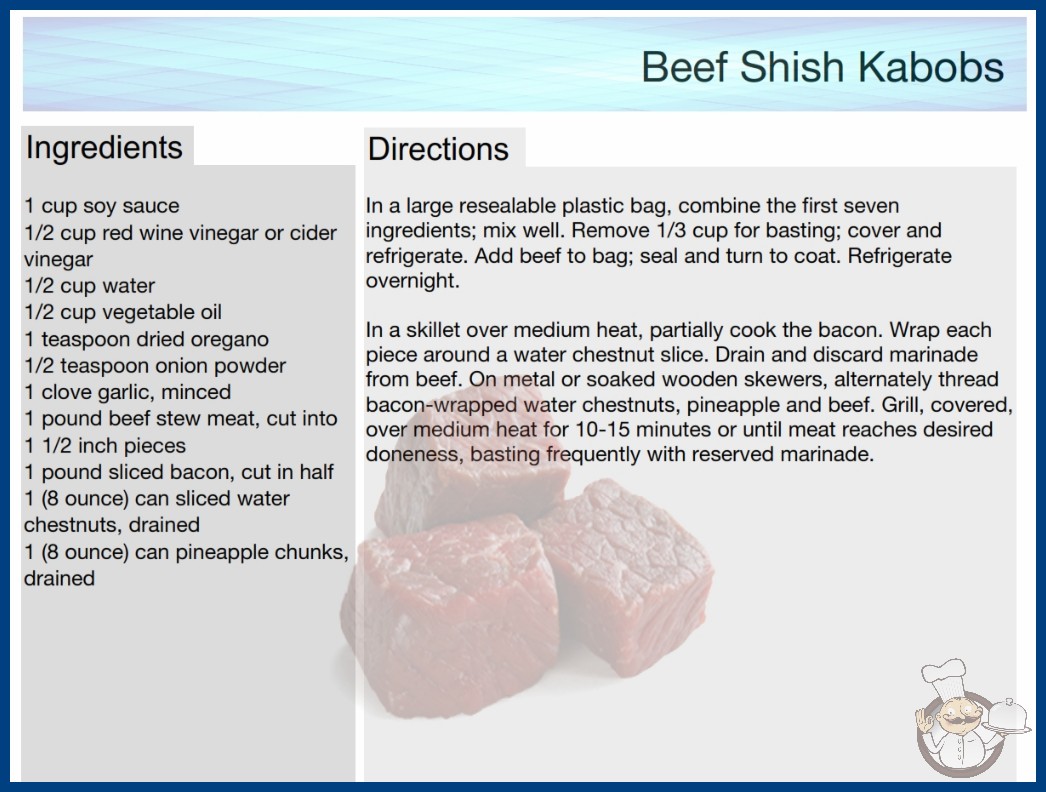 Beef Shish Kabobs

Ingredients

1 cup soy sauce
1/2 cup red wine vinegar or cider vinegar
1/2 cup water
1/2 cup vegetable oil
1 teaspoon dried oregano
1/2 teaspoon onion powder
1 clove garlic, minced
1 pound beef stew meat, cut into 1 1/2 inch pieces
1 pound sliced bacon, cut in half
1 (8 ounce) can sliced water chestnuts, drained
1 (8 ounce) can pineapple chunks, drained

Directions

In a large resealable plastic bag, combine the first seven ingredients; mix well. Remove 1/3 cup for basting; cover and refrigerate. Add beef to bag; seal and turn to coat. Refrigerate overnight.

In a skillet over medium heat, partially cook the bacon. Wrap each piece around a water chestnut slice. Drain and discard marinade from beef. On metal or soaked wooden skewers, alternately thread bacon-wrapped water chestnuts, pineapple and beef. Grill, covered, over medium heat for 10-15 minutes or until meat reaches desired doneness, basting frequently with reserved marinade.